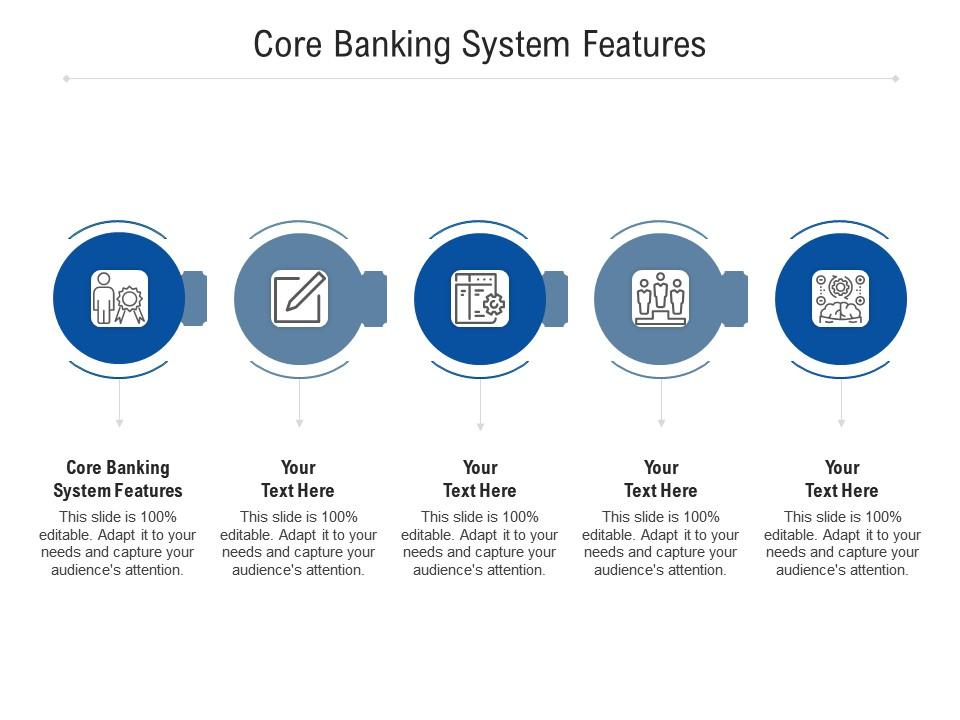 Core Banking System Features

Core Banking System Features
This slide is 100% editable. Adapt it to your needs and capture your audience's attention.

Your Text Here
This slide is 100% editable. Adapt it to your needs and capture your audience's attention.

Your Text Here
This slide is 100% editable. Adapt it to your needs and capture your audience's attention.

Your Text Here
This slide is 100% editable. Adapt it to your needs and capture your audience's attention.

Your Text Here
This slide is 100% editable. Adapt it to your needs and capture your audience's attention.